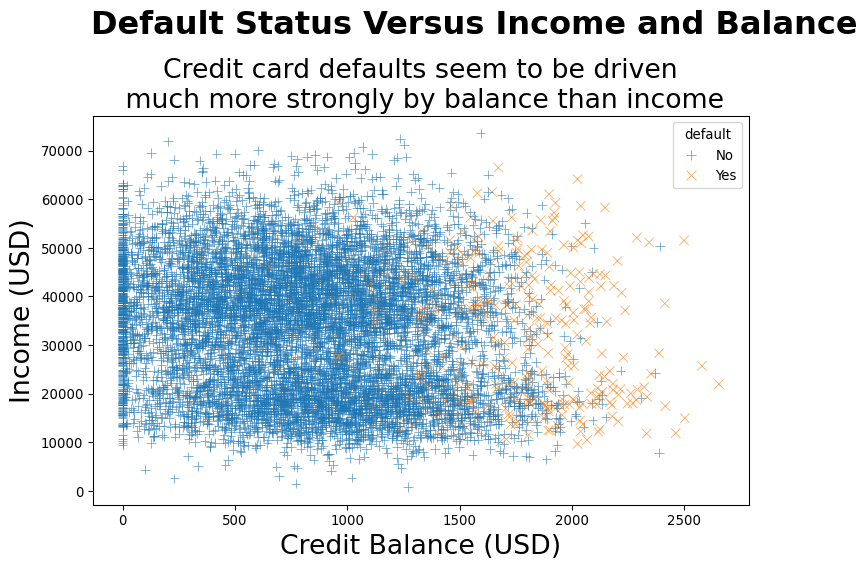 Default Status Versus Income and Balance

Credit card defaults seem to be driven much more strongly by balance than income

default
No
Yes

Income (USD)

70000
60000
50000
40000
30000
20000
10000
0

0
500
1000
1500
2000
2500

Credit Balance (USD)